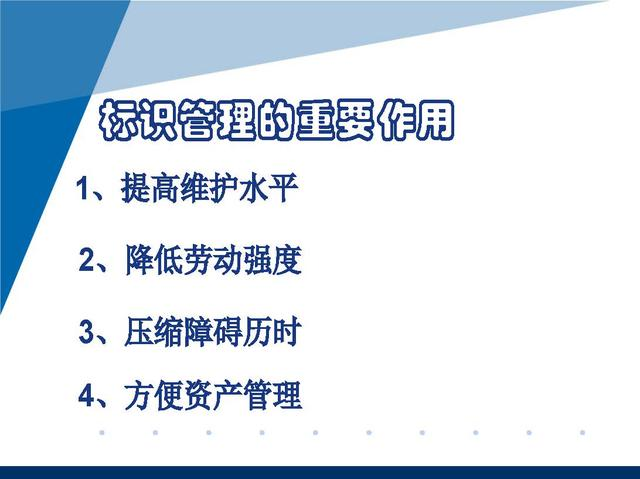 标识管理的重要作用

1、提高维护水平

2、降低劳动强度

3、压缩障碍历时

4、方便资产管理